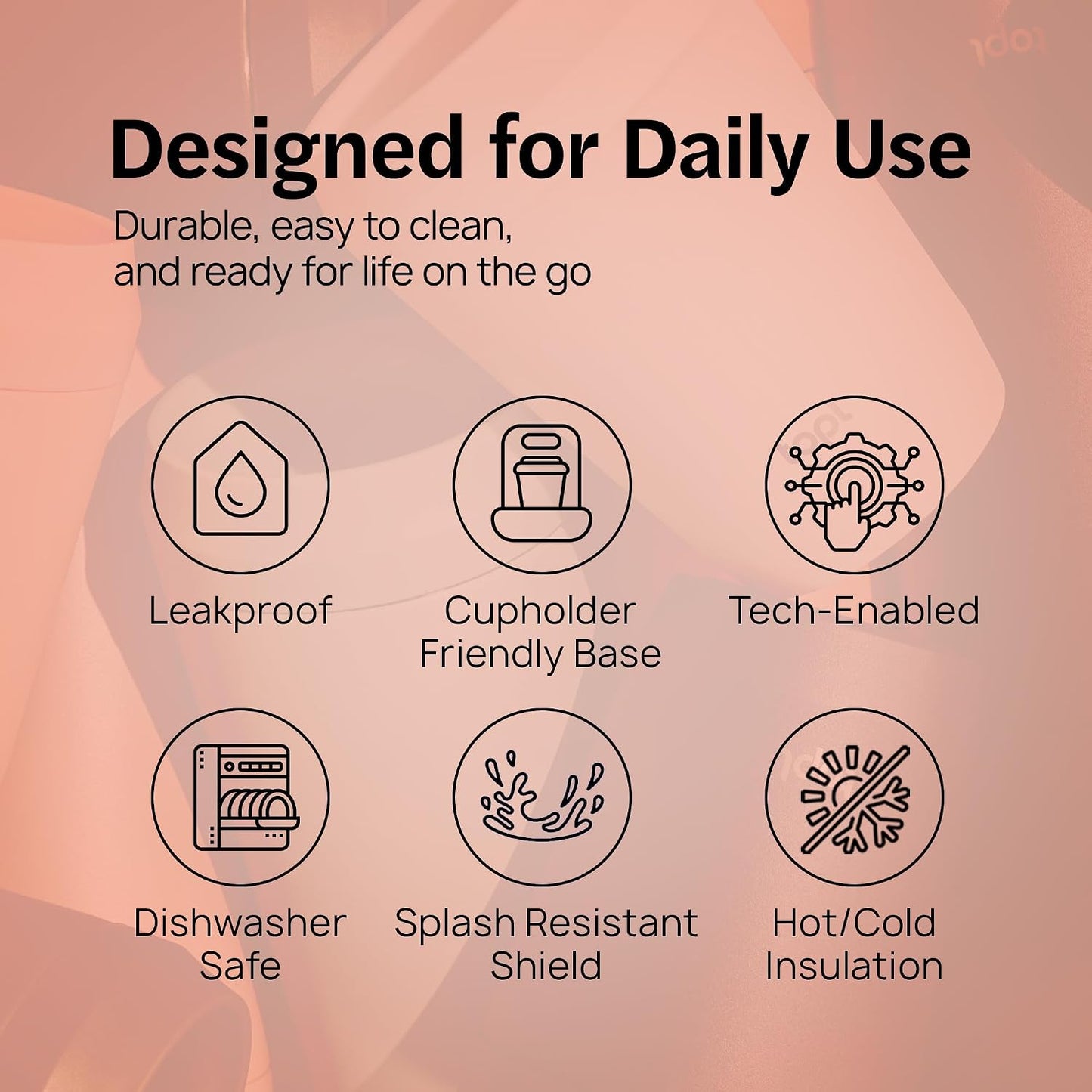 Designed for Daily Use

Durable, easy to clean, and ready for life on the go

Leakproof

Cupholder Friendly Base

Tech-Enabled

Dishwasher Safe

Splash Resistant Shield

Hot/Cold Insulation